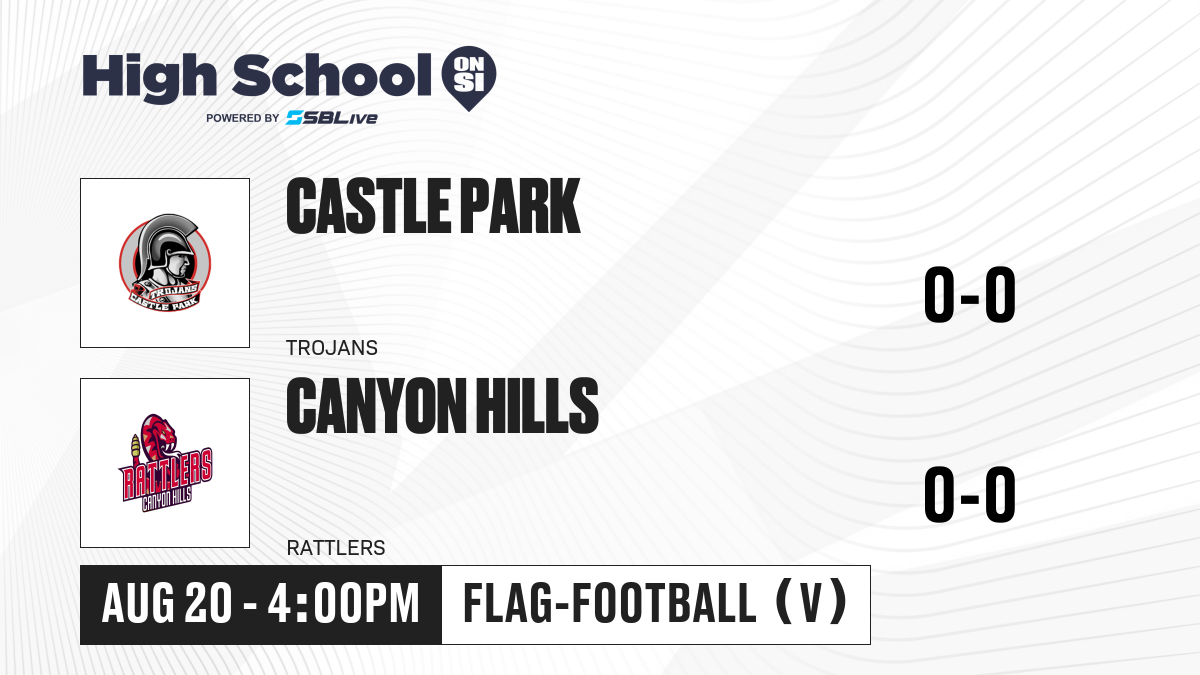 High School ON SI
POWERED BY SBLive

TROJANS CASTLE PARK

CASTLE PARK

TROJANS

0-0

RATTLERS CANYON HILLS

CANYON HILLS

RATTLERS

0-0

AUG 20 - 4:00PM

FLAG-FOOTBALL (V)